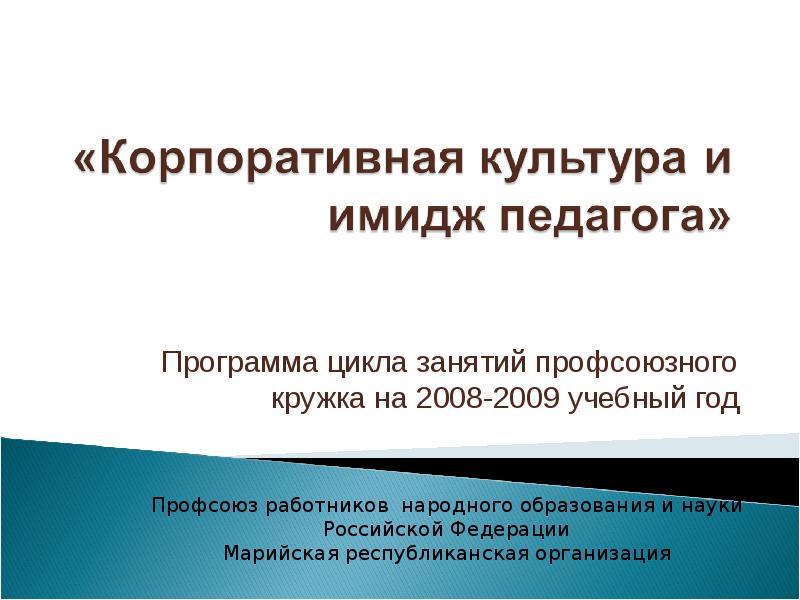 «Корпоративная культура и имидж педагога»

Программа цикла занятий профсоюзного кружка на 2008-2009 учебный год

Профсоюз работников народного образования и науки Российской Федерации
Марийская республиканская организация